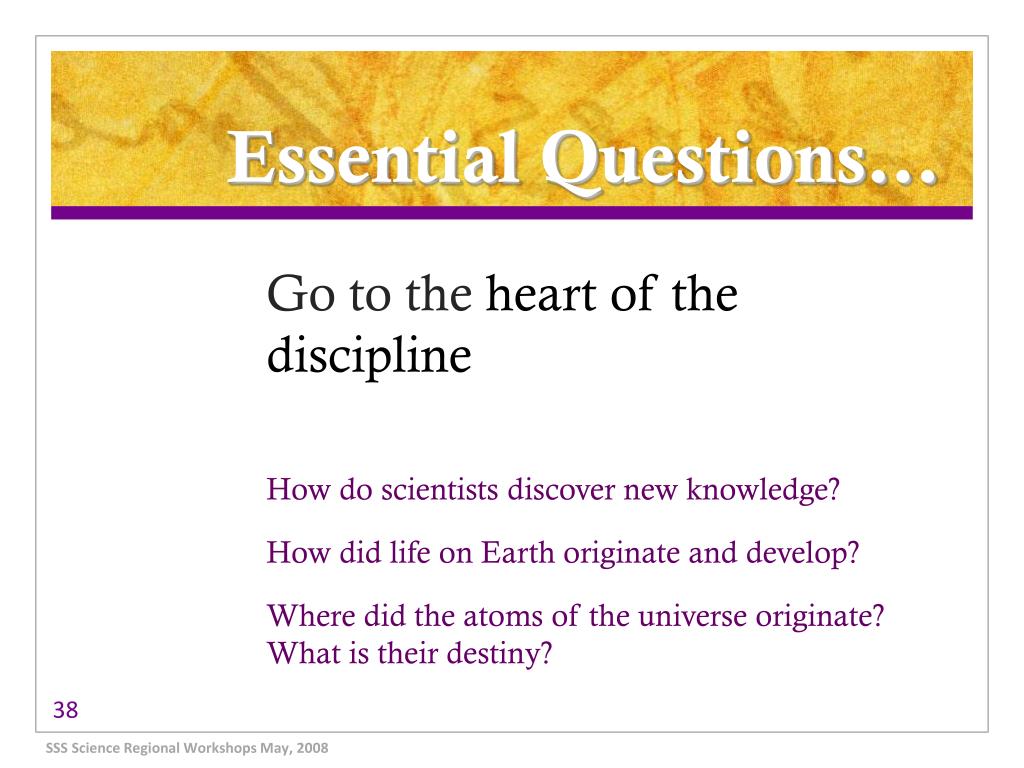 Essential Questions…

Go to the heart of the discipline

How do scientists discover new knowledge?

How did life on Earth originate and develop?

Where did the atoms of the universe originate? What is their destiny?

38

SSS Science Regional Workshops May, 2008